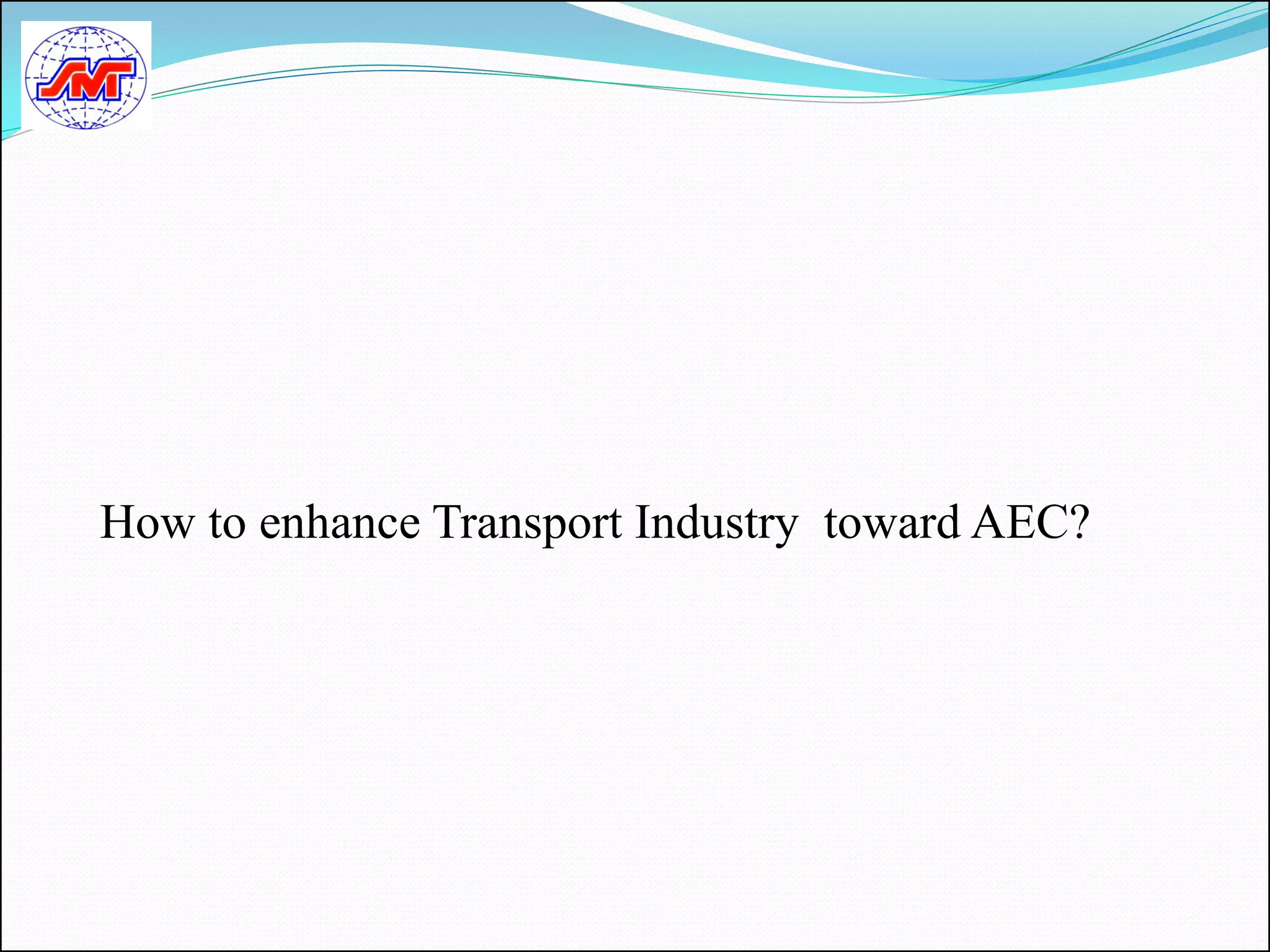 SMT

How to enhance Transport Industry toward AEC?